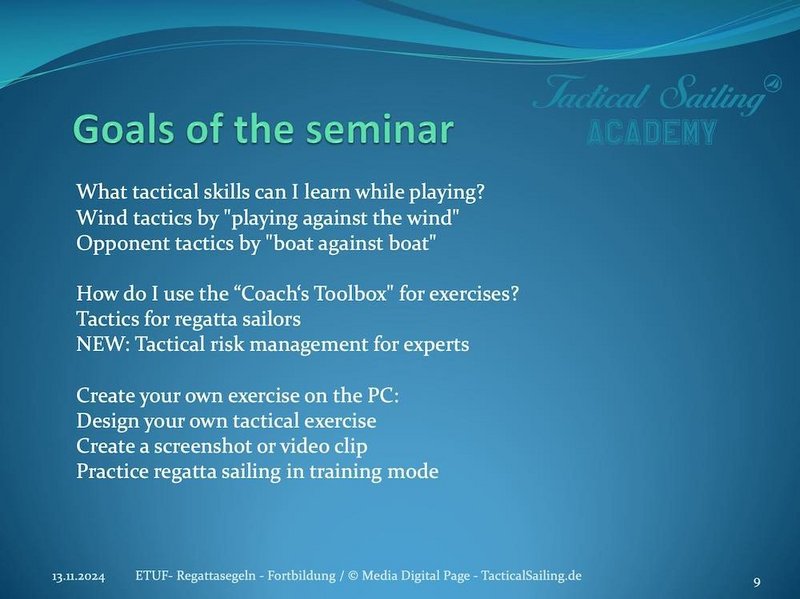 Tactical Sailing
ACADEMY

Goals of the seminar

What tactical skills can I learn while playing?
Wind tactics by "playing against the wind"
Opponent tactics by "boat against boat"

How do I use the “Coach‘s Toolbox" for exercises?
Tactics for regatta sailors
NEW: Tactical risk management for experts

Create your own exercise on the PC:
Design your own tactical exercise
Create a screenshot or video clip
Practice regatta sailing in training mode

13.11.2024 ETUF- Regattasegeln - Fortbildung / © Media Digital Page - TacticalSailing.de 9